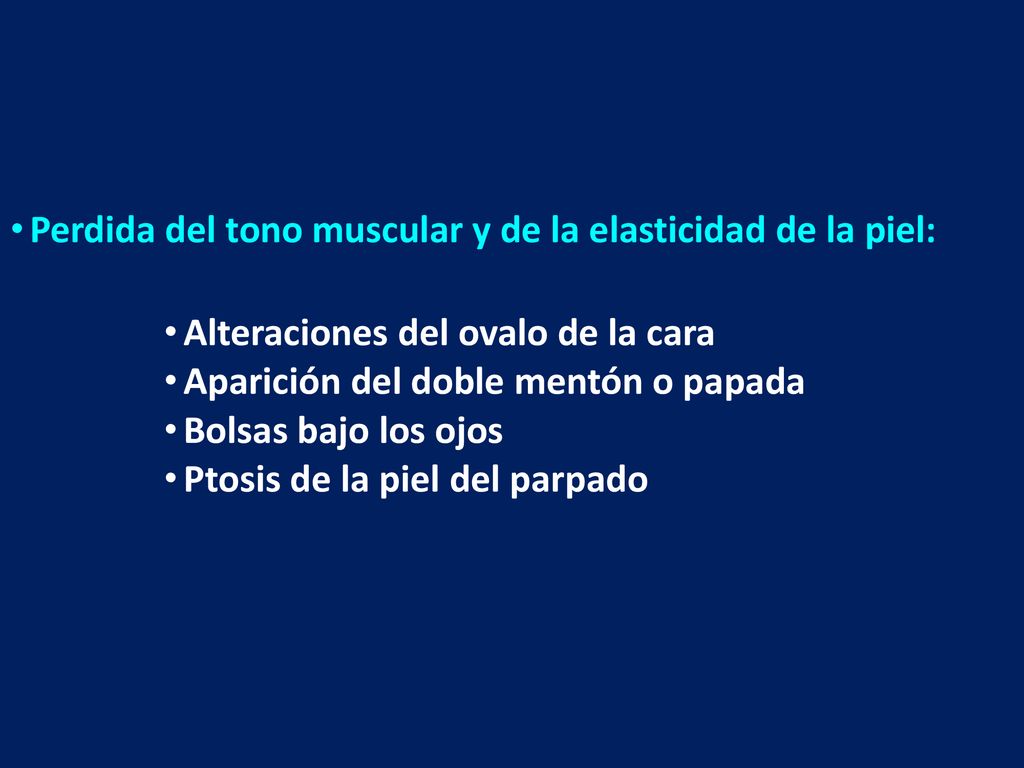 • Perdida del tono muscular y de la elasticidad de la piel:

• Alteraciones del ovalo de la cara
• Aparición del doble mentón o papada
• Bolsas bajo los ojos
• Ptosis de la piel del parpado